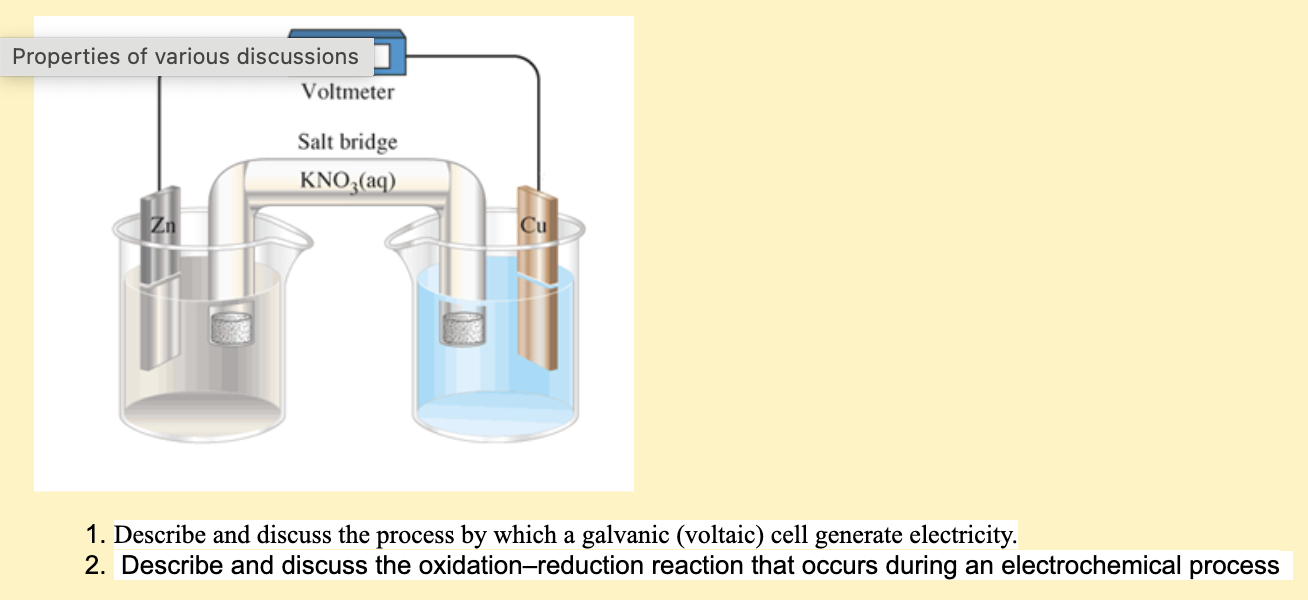 Properties of various discussions

Voltmeter

Salt bridge

$KNO_3(aq)$

Zn

Cu

1. Describe and discuss the process by which a galvanic (voltaic) cell generate electricity.
2. Describe and discuss the oxidation–reduction reaction that occurs during an electrochemical process